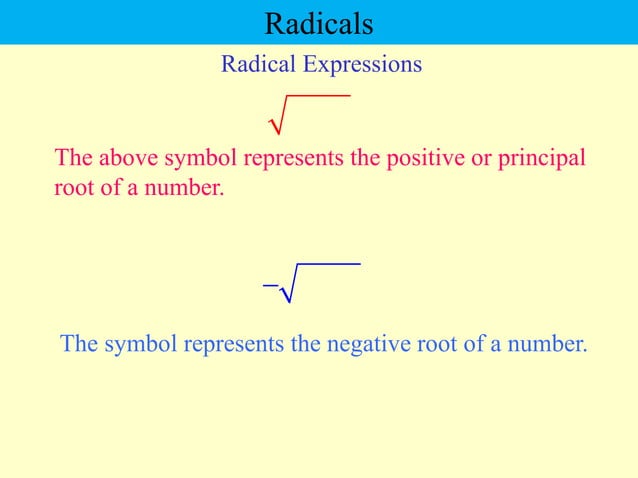 Radicals

Radical Expressions

$\sqrt{\quad}$

The above symbol represents the positive or principal root of a number.

$-\sqrt{\quad}$

The symbol represents the negative root of a number.